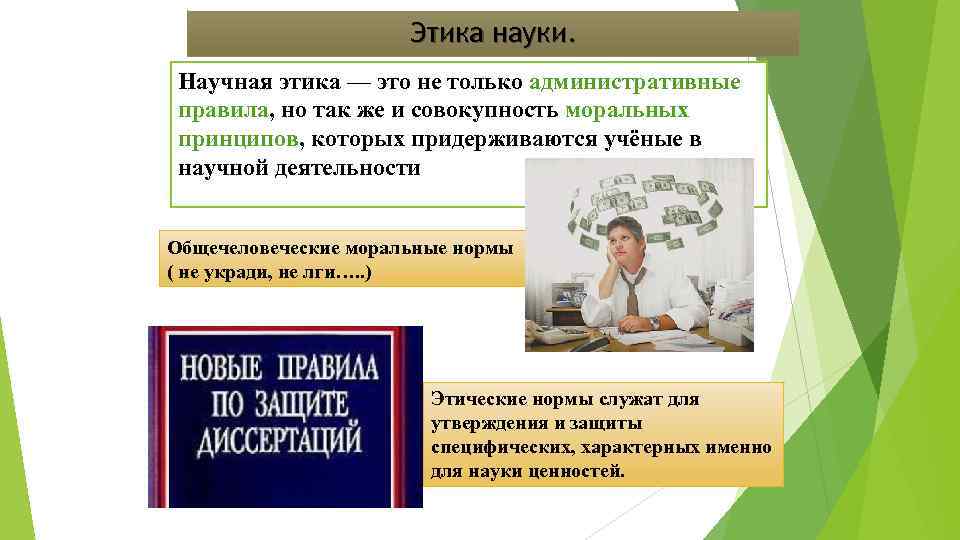 Этика науки.

Научная этика — это не только административные правила, но так же и совокупность моральных принципов, которых придерживаются учёные в научной деятельности

Общечеловеческие моральные нормы ( не укради, не лги…..)

НОВЫЕ ПРАВИЛА ПО ЗАЩИТЕ ДИССЕРТАЦИЙ

Этические нормы служат для утверждения и защиты специфических, характерных именно для науки ценностей.